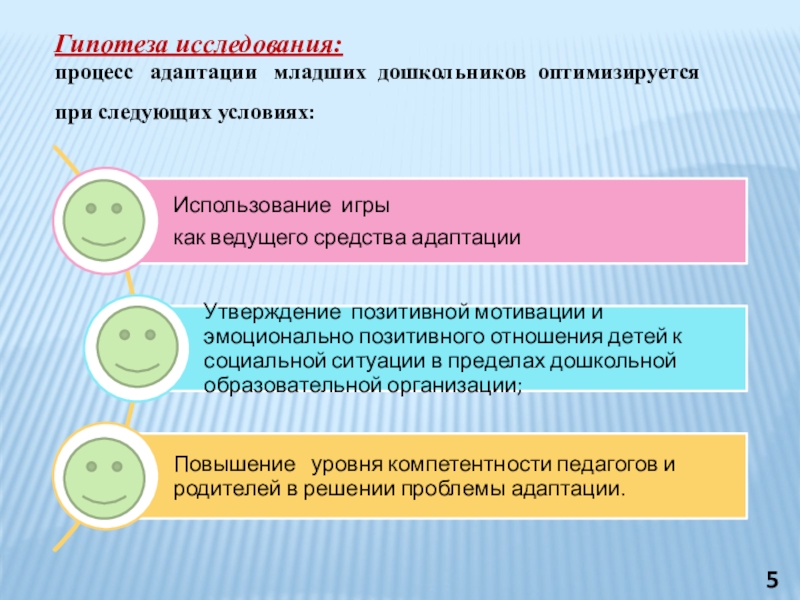 Гипотеза исследования:
процесс адаптации младших дошкольников оптимизируется при следующих условиях:

Использование игры
как ведущего средства адаптации

Утверждение позитивной мотивации и эмоционально позитивного отношения детей к социальной ситуации в пределах дошкольной образовательной организации;

Повышение уровня компетентности педагогов и родителей в решении проблемы адаптации.

5